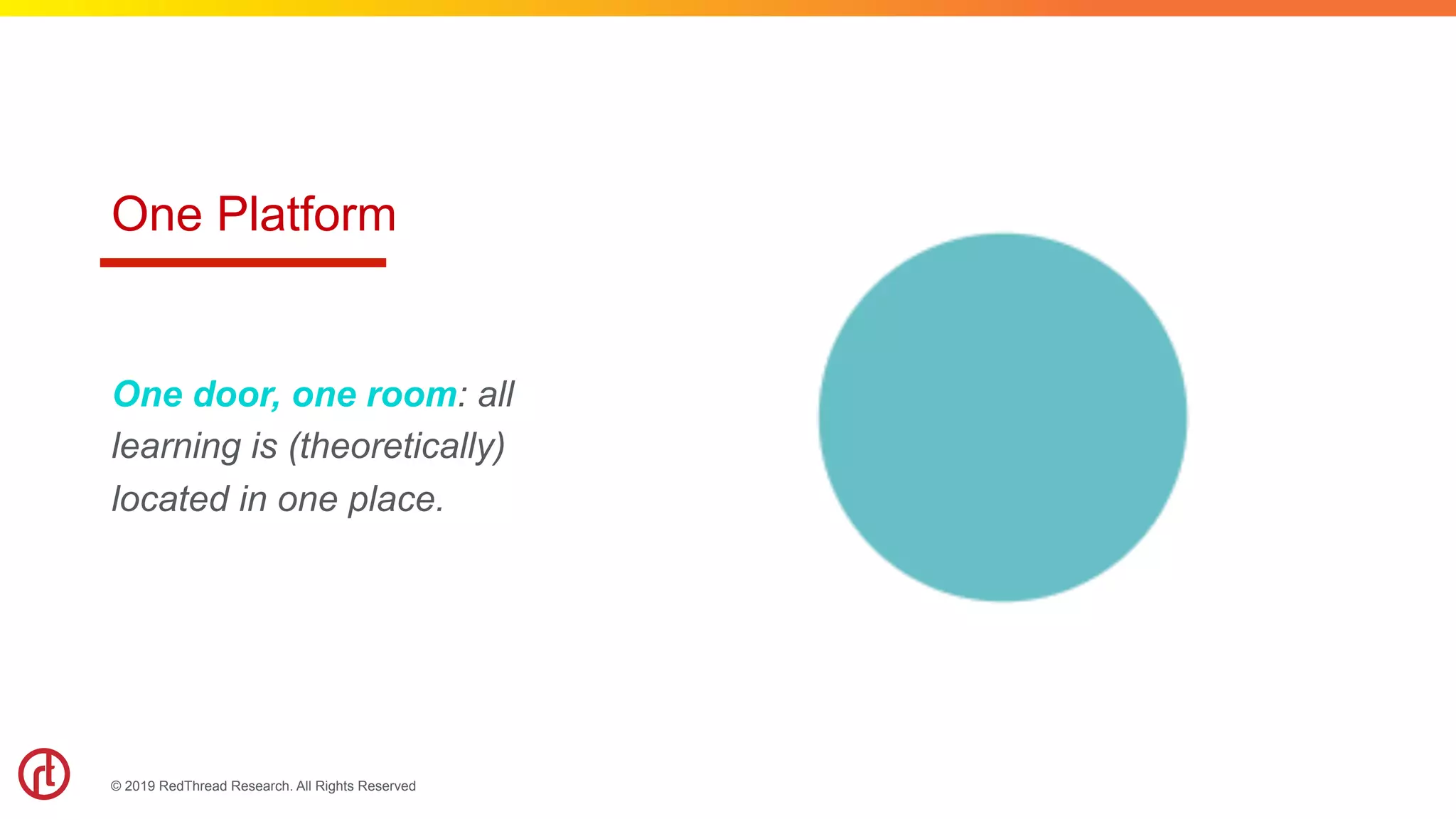 One Platform

One door, one room: all learning is (theoretically) located in one place.

rt

© 2019 RedThread Research. All Rights Reserved